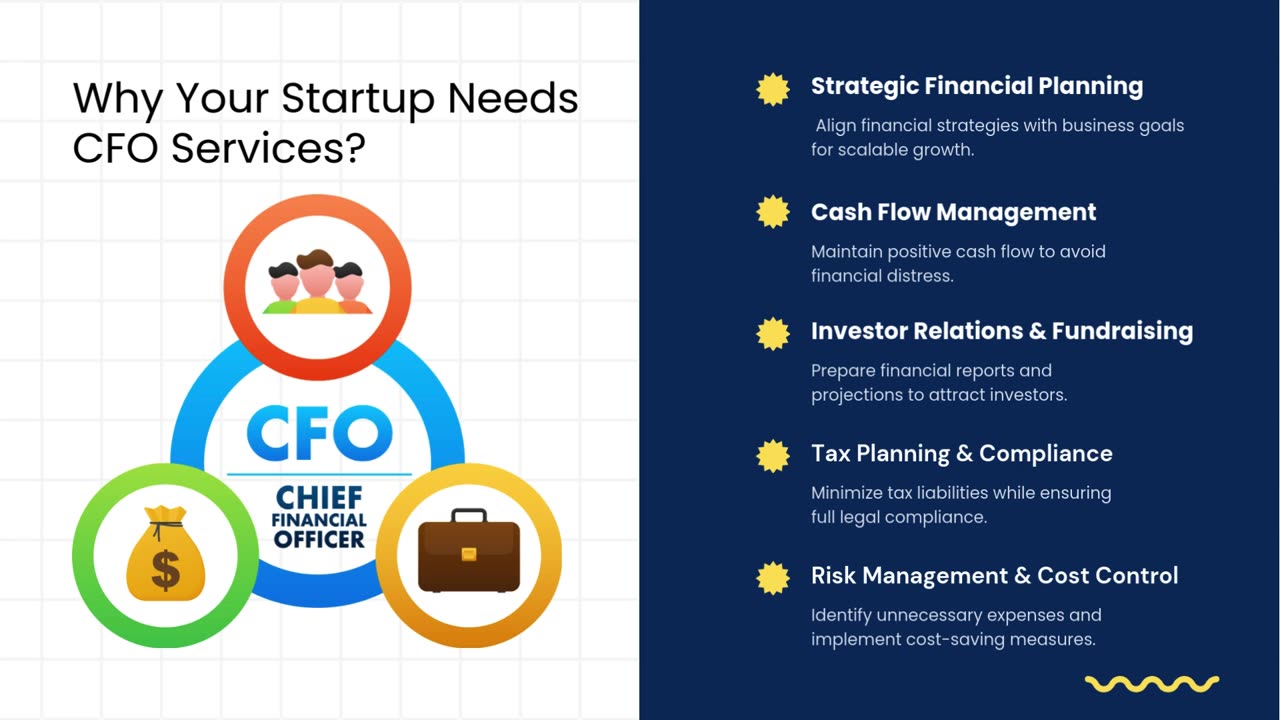 Why Your Startup Needs CFO Services?

CFO
CHIEF FINANCIAL OFFICER

$

Strategic Financial Planning

Align financial strategies with business goals for scalable growth.

Cash Flow Management

Maintain positive cash flow to avoid financial distress.

Investor Relations & Fundraising

Prepare financial reports and projections to attract investors.

Tax Planning & Compliance

Minimize tax liabilities while ensuring full legal compliance.

Risk Management & Cost Control

Identify unnecessary expenses and implement cost-saving measures.